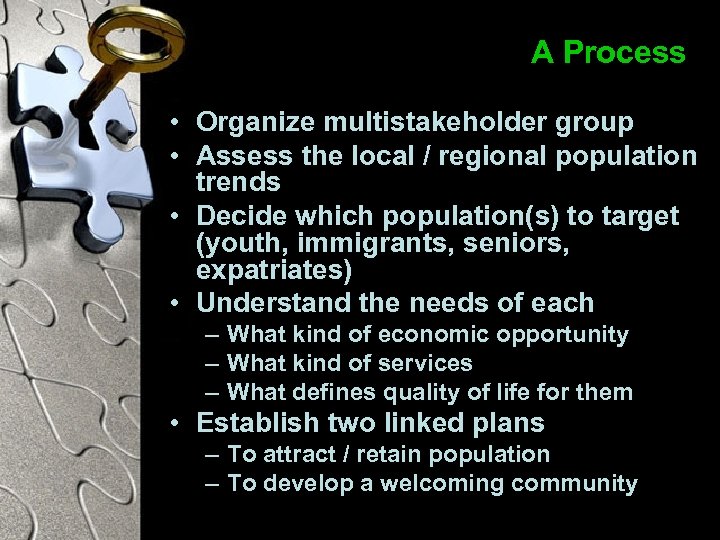 A Process

• Organize multistakeholder group
• Assess the local / regional population trends
• Decide which population(s) to target (youth, immigrants, seniors, expatriates)
• Understand the needs of each
– What kind of economic opportunity
– What kind of services
– What defines quality of life for them
• Establish two linked plans
– To attract / retain population
– To develop a welcoming community